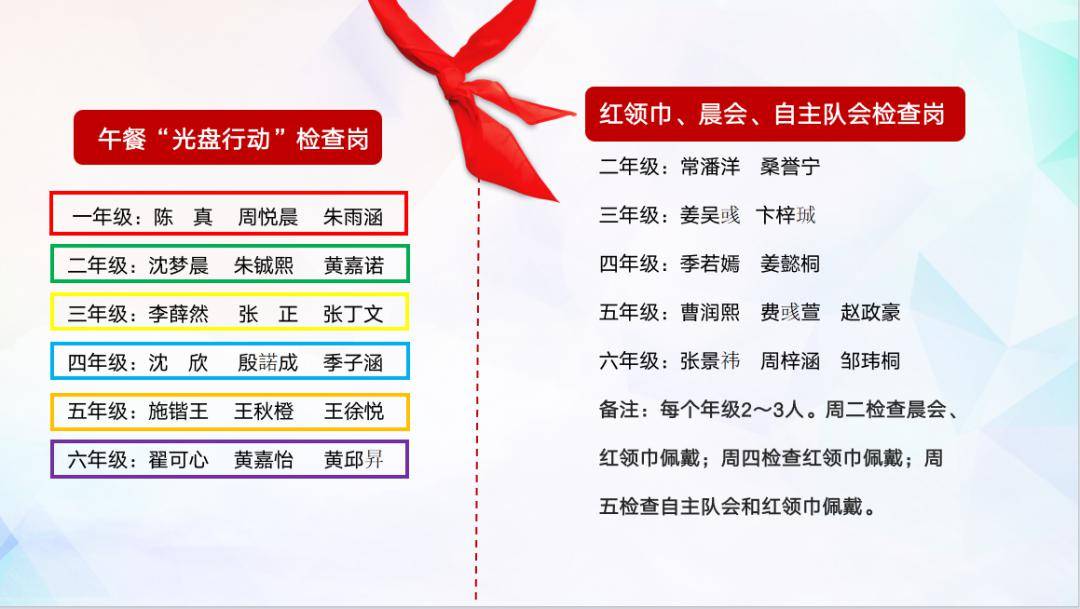 午餐“光盘行动”检查岗

一年级：陈 真 周悦晨 朱雨涵

二年级：沈梦晨 朱铖熙 黄嘉诺

三年级：李薛然 张 正 张丁文

四年级：沈 欣 殷諾成 季子涵

五年级：施锴王 王秋橙 王徐悦

六年级：翟可心 黄嘉怡 黄邱昇

红领巾、晨会、自主队会检查岗

二年级：常潘洋 桑誉宁

三年级：姜吴彧 卞梓珹

四年级：季若嫣 姜懿桐

五年级：曹润熙 费彧萱 赵政豪

六年级：张景祎 周梓涵 邹玮桐

备注：每个年级2～3人。周二检查晨会、红领巾佩戴；周四检查红领巾佩戴；周五检查自主队会和红领巾佩戴。